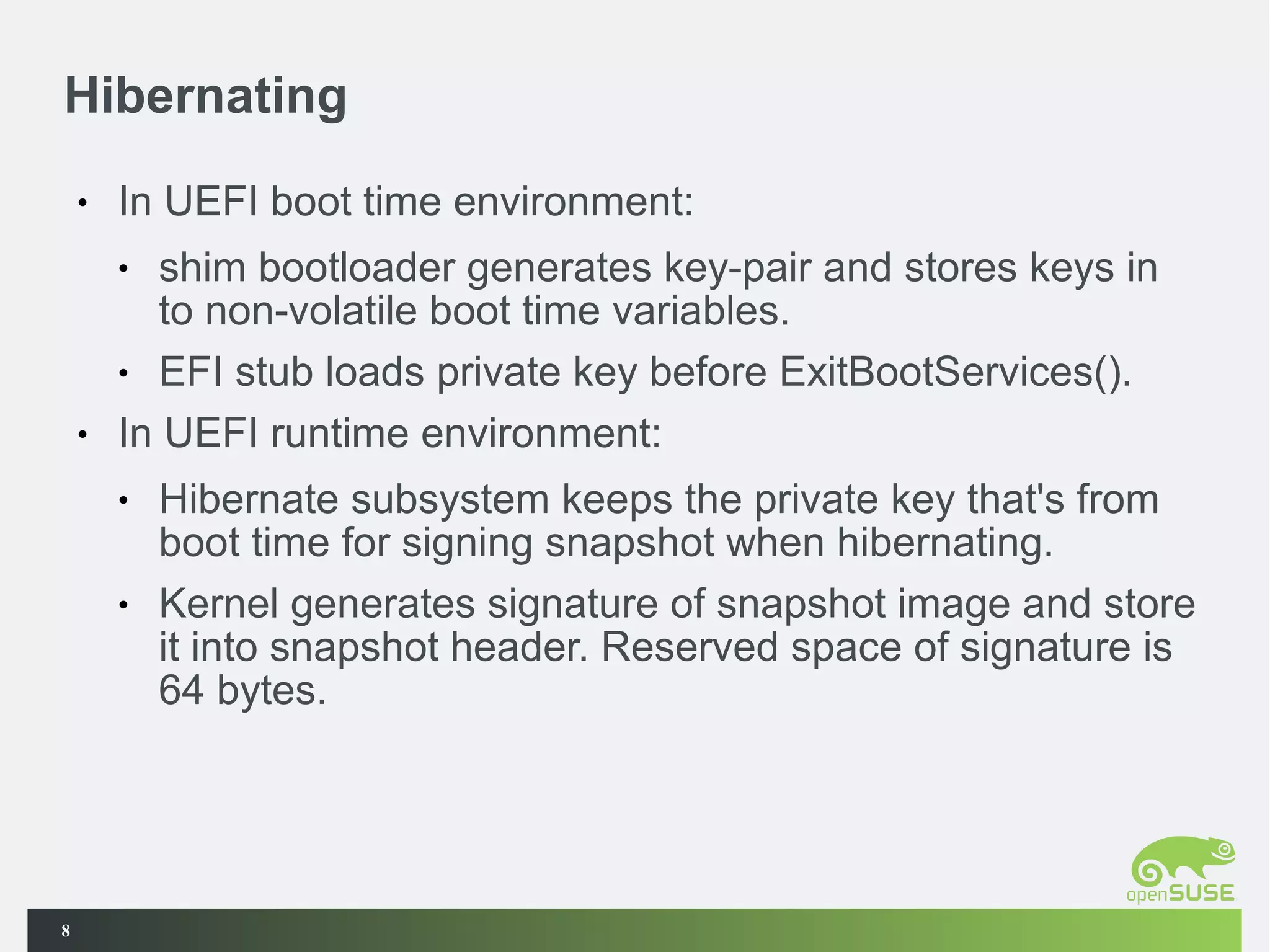 Hibernating

• In UEFI boot time environment:

• shim bootloader generates key-pair and stores keys in to non-volatile boot time variables.

• EFI stub loads private key before ExitBootServices().

• In UEFI runtime environment:

• Hibernate subsystem keeps the private key that's from boot time for signing snapshot when hibernating.

• Kernel generates signature of snapshot image and store it into snapshot header. Reserved space of signature is 64 bytes.

openSUSE

8